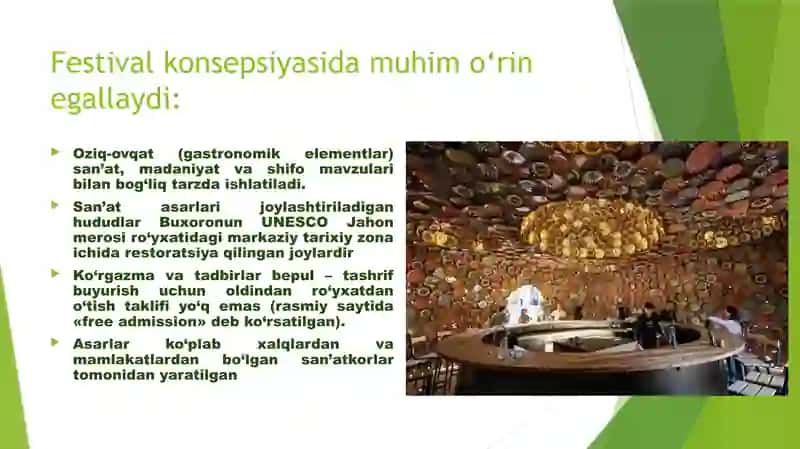 Festival konsepsiyasida muhim o‘rin egallaydi:

Oziq-ovqat (gastronomik elementlar) san’at, madaniyat va shifo mavzulari bilan bog‘liq tarzda ishlatiladi.

San’at asarlari joylashtiriladigan hududlar Buxoronun UNESCO Jahon merosi ro‘yxatidagi markaziy tarixiy zona ichida restoratsiya qilingan joylardir

Ko‘rgazma va tadbirlar bepul – tashrif buyurish uchun oldindan ro‘yxatdan o‘tish taklifi yo‘q emas (rasmiy saytida «free admission» deb ko‘rsatilgan).

Asarlar ko‘plab xalqlardan va mamlakatlardan bo‘lgan san’atkorlar tomonidan yaratilgan